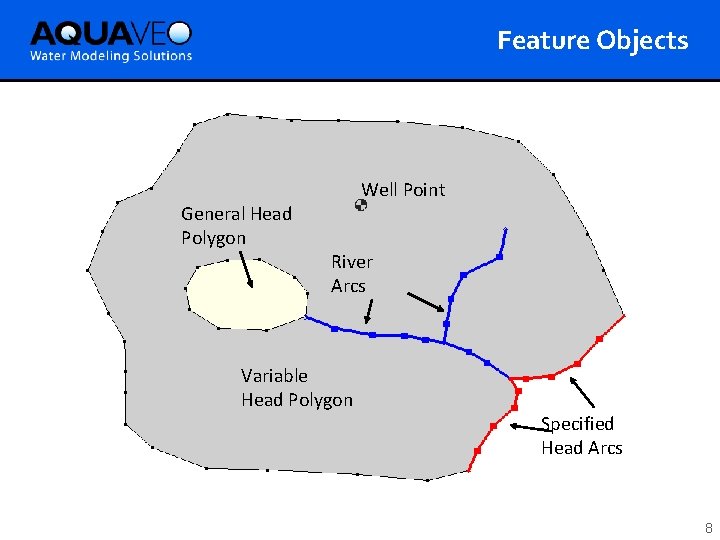 AQUAVEO
Water Modeling Solutions

Feature Objects

Well Point

General Head Polygon

River Arcs

Variable Head Polygon

Specified Head Arcs

8